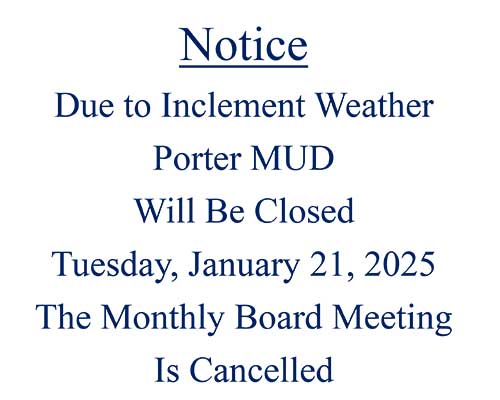 Notice

Due to Inclement Weather

Porter MUD

Will Be Closed

Tuesday, January 21, 2025

The Monthly Board Meeting

Is Cancelled